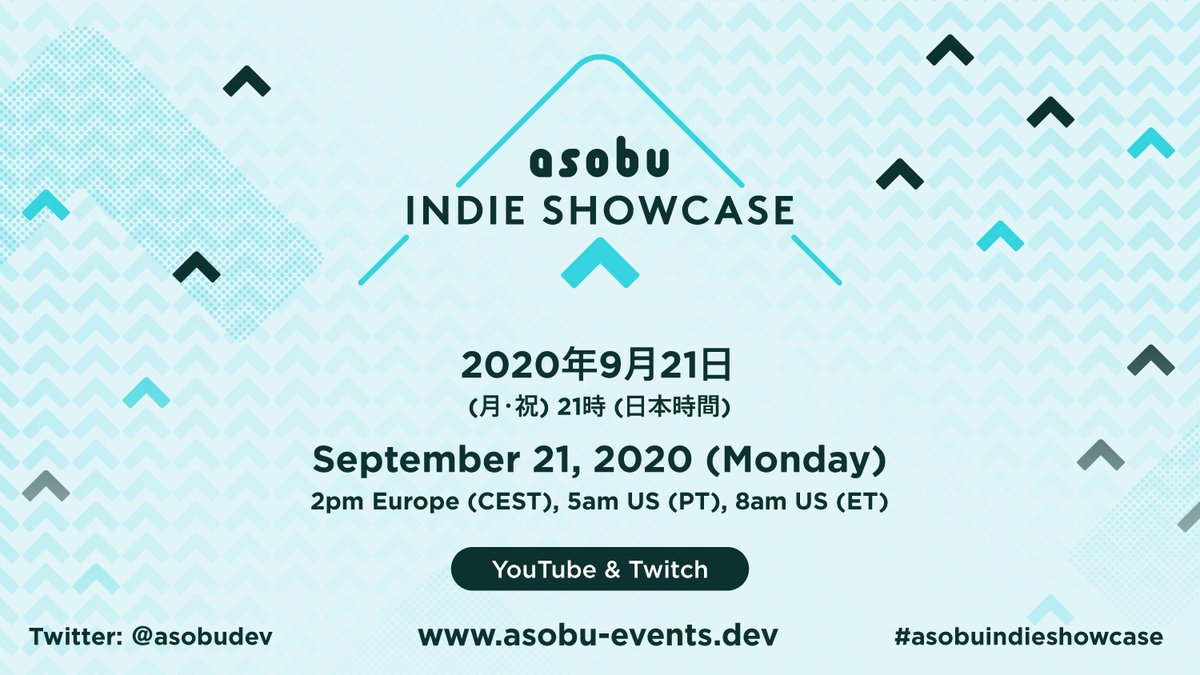 asobu
INDIE SHOWCASE

2020年9月21日
(月·祝) 21時 (日本時間)

September 21, 2020 (Monday)
2pm Europe (CEST), 5am US (PT), 8am US (ET)

YouTube & Twitch

Twitter: @asobudev
www.asobu-events.dev
#asobuindieshowcase